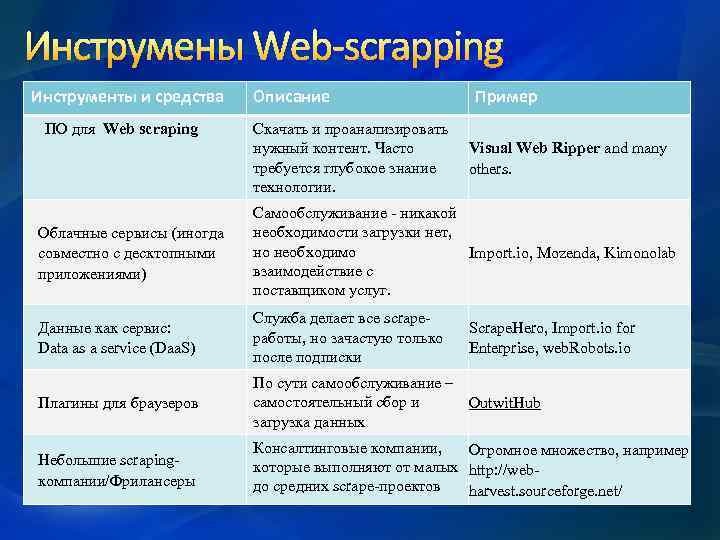 Инструмены Web-scrapping

| Инструменты и средства | Описание | Пример |
|---|---|---|
| ПО для Web scraping | Скачать и проанализировать нужный контент. Часто требуется глубокое знание технологии. | Visual Web Ripper and many others. |
| Облачные сервисы (иногда совместно с десктопными приложениями) | Самообслуживание - никакой необходимости загрузки нет, но необходимо взаимодействие с поставщиком услуг. | Import.io, Mozenda, Kimonolab |
| Данные как сервис: Data as a service (DaaS) | Служба делает все scrape-работы, но зачастую только после подписки | ScrapeHero, Import.io for Enterprise, webRobots.io |
| Плагины для браузеров | По сути самообслуживание – самостоятельный сбор и загрузка данных | OutwitHub |
| Небольшие scraping-компании/Фрилансеры | Консалтинговые компании, которые выполняют от малых до средних scrape-проектов | Огромное множество, например http://web-harvest.sourceforge.net/ |